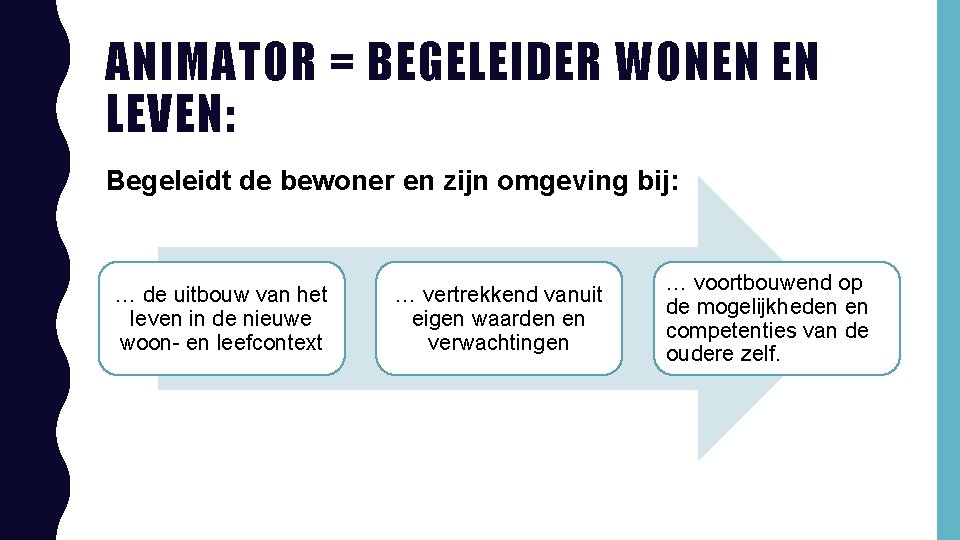 ANIMATOR = BEGELEIDER WONEN EN LEVEN:

Begeleidt de bewoner en zijn omgeving bij:

… de uitbouw van het leven in de nieuwe woon- en leefcontext

… vertrekkend vanuit eigen waarden en verwachtingen

… voortbouwend op de mogelijkheden en competenties van de oudere zelf.